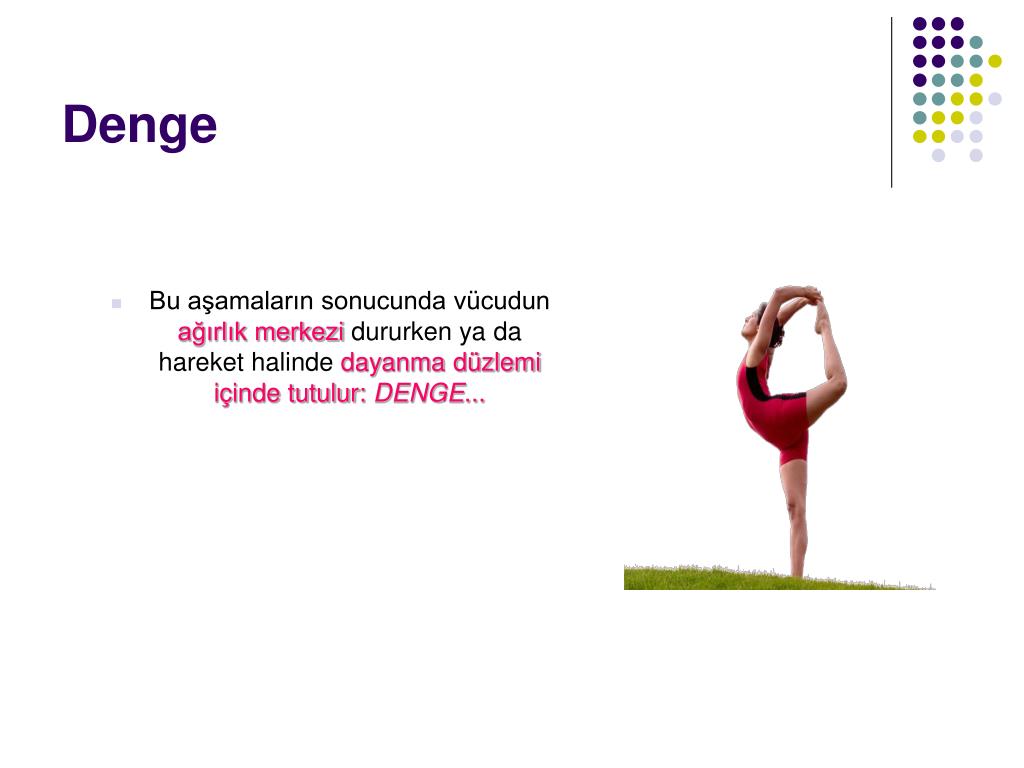 Denge

Bu aşamaların sonucunda vücudun ağırlık merkezi dururken ya da hareket halinde dayanma düzlemi içinde tutulur: DENGE...